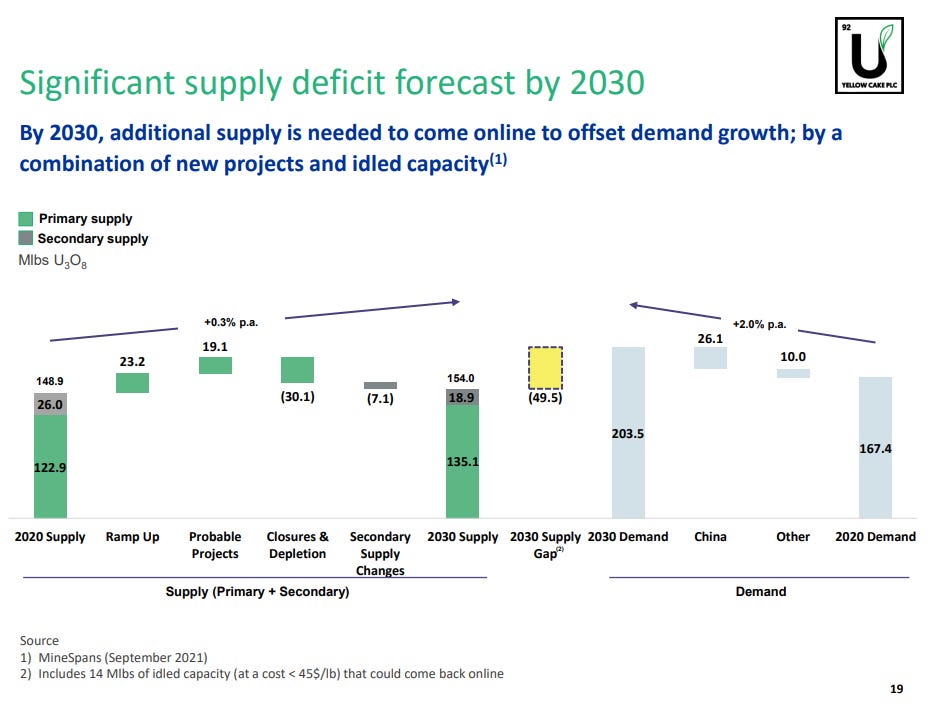 92
U
YELLOW CAKE PLC

Significant supply deficit forecast by 2030

By 2030, additional supply is needed to come online to offset demand growth; by a combination of new projects and idled capacity$^{(1)}$

Primary supply
Secondary supply
Mlbs $U_3O_8$

+0.3% p.a.
+2.0% p.a.

148.9
26.0
122.9
23.2
19.1
(30.1)
(7.1)
154.0
18.9
135.1
(49.5)
203.5
26.1
10.0
167.4

2020 Supply
Ramp Up
Probable Projects
Closures & Depletion
Secondary Supply Changes
2030 Supply
2030 Supply Gap$^{(2)}$
2030 Demand
China
Other
2020 Demand

Supply (Primary + Secondary)
Demand

Source
1) MineSpans (September 2021)
2) Includes 14 Mlbs of idled capacity (at a cost < 45$/lb) that could come back online

19